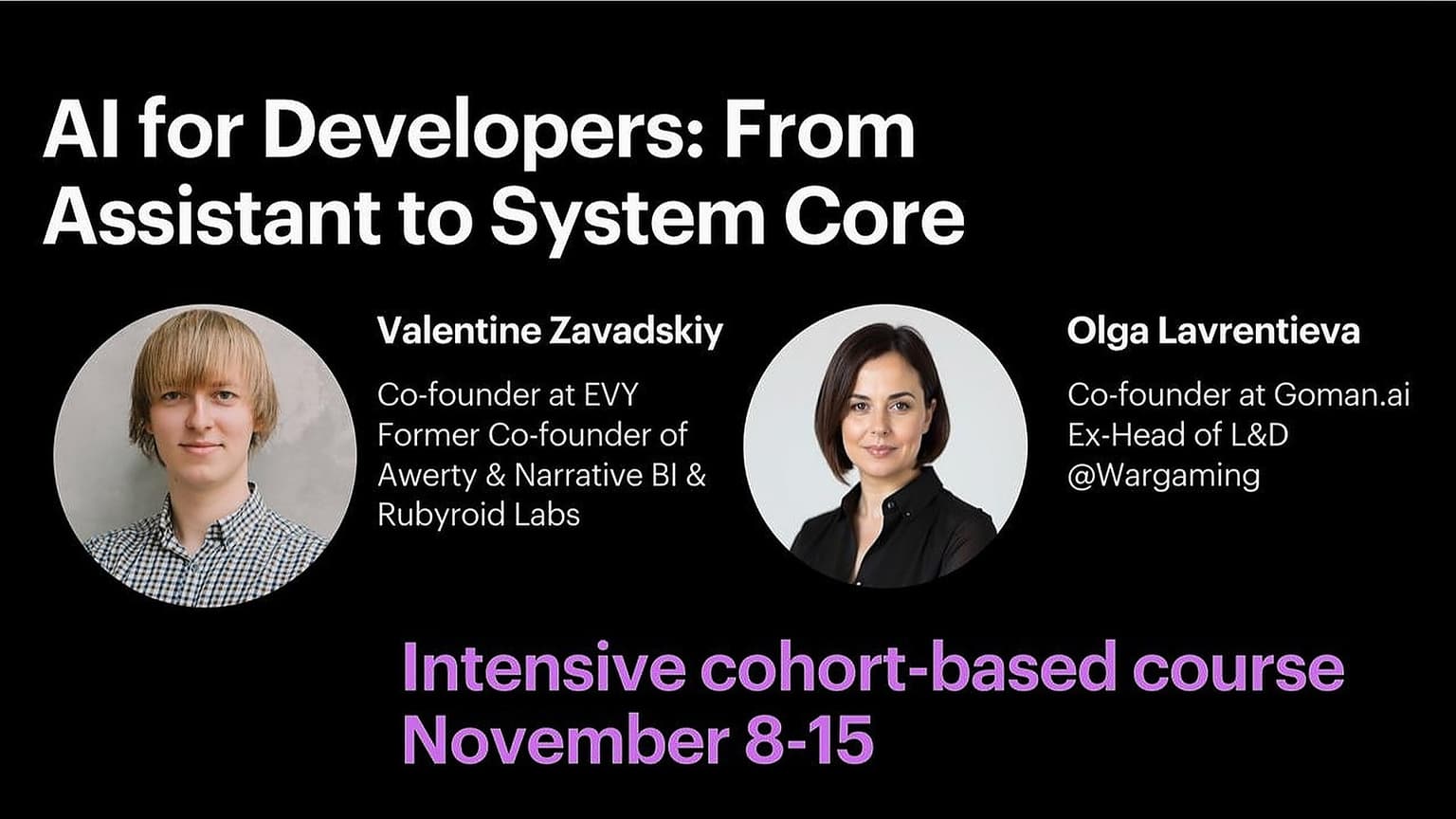 AI for Developers: From Assistant to System Core

Valentine Zavadskiy

Co-founder at EVY
Former Co-founder of Awerty & Narrative BI & Rubyroid Labs

Olga Lavrentieva

Co-founder at Goman.ai
Ex-Head of L&D @Wargaming

Intensive cohort-based course
November 8-15